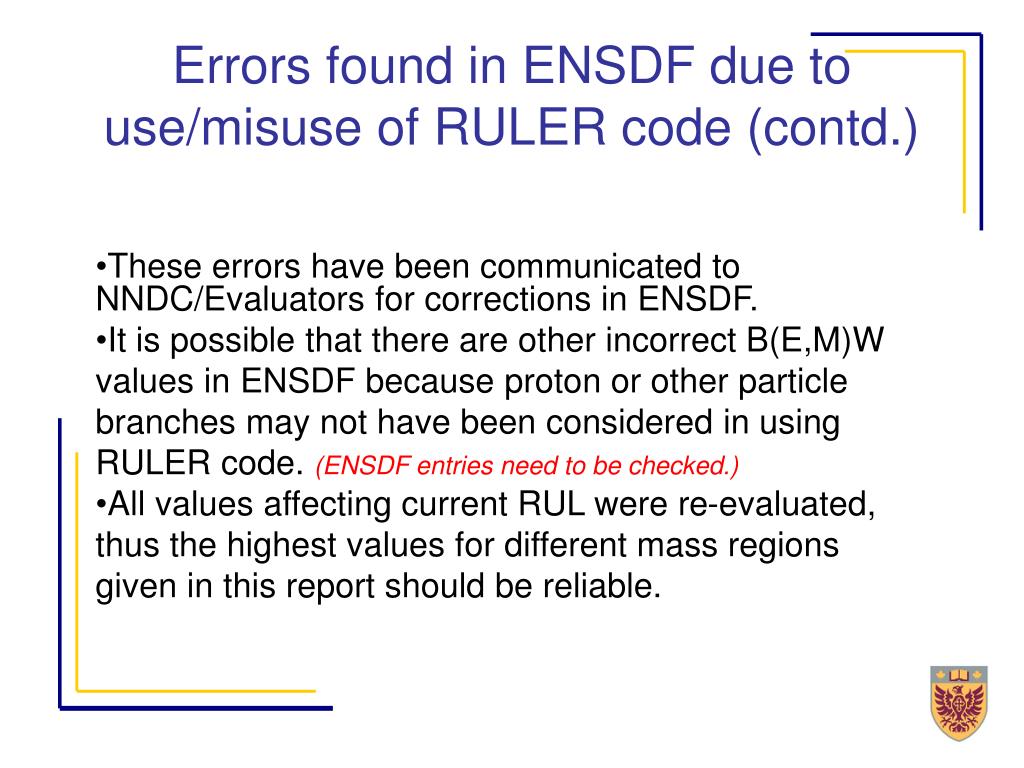 Errors found in ENSDF due to use/misuse of RULER code (contd.)

•These errors have been communicated to NNDC/Evaluators for corrections in ENSDF.

•It is possible that there are other incorrect B(E,M)W values in ENSDF because proton or other particle branches may not have been considered in using RULER code. (ENSDF entries need to be checked.)

•All values affecting current RUL were re-evaluated, thus the highest values for different mass regions given in this report should be reliable.